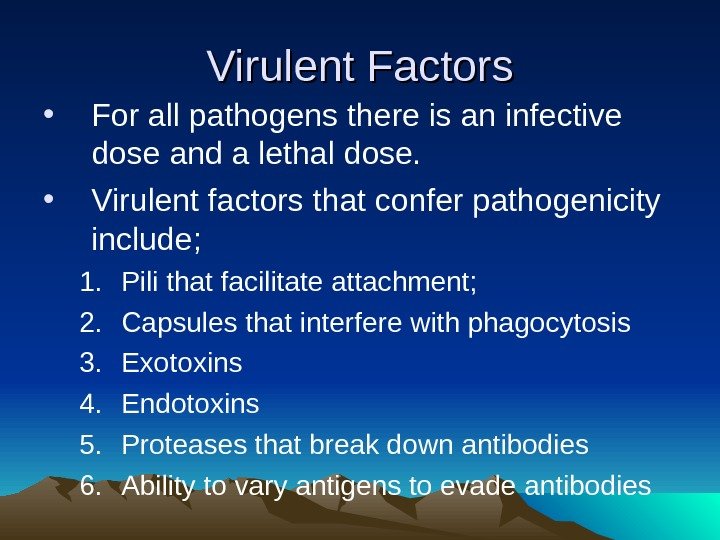 Virulent Factors

• For all pathogens there is an infective dose and a lethal dose.

• Virulent factors that confer pathogenicity include;

1. Pili that facilitate attachment;
2. Capsules that interfere with phagocytosis
3. Exotoxins
4. Endotoxins
5. Proteases that break down antibodies
6. Ability to vary antigens to evade antibodies